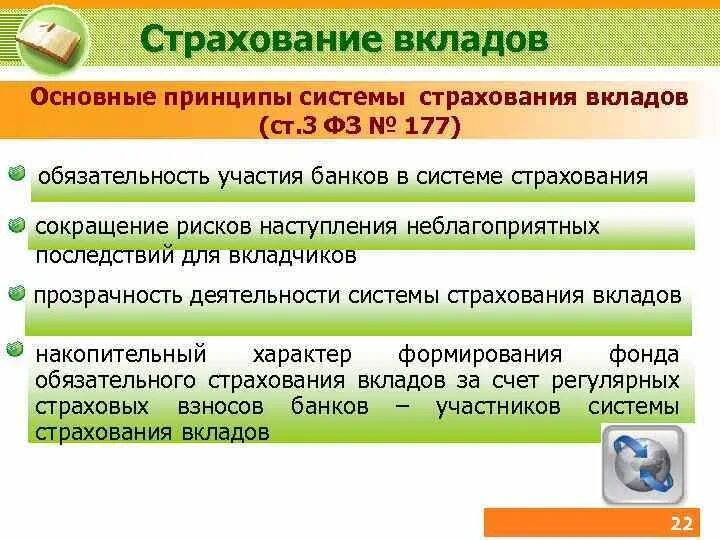 Страхование вкладов

Основные принципы системы страхования вкладов (ст.3 ФЗ № 177)

обязательность участия банков в системе страхования

сокращение рисков наступления неблагоприятных последствий для вкладчиков

прозрачность деятельности системы страхования вкладов

накопительный характер формирования фонда обязательного страхования вкладов за счет регулярных страховых взносов банков – участников системы страхования вкладов

22